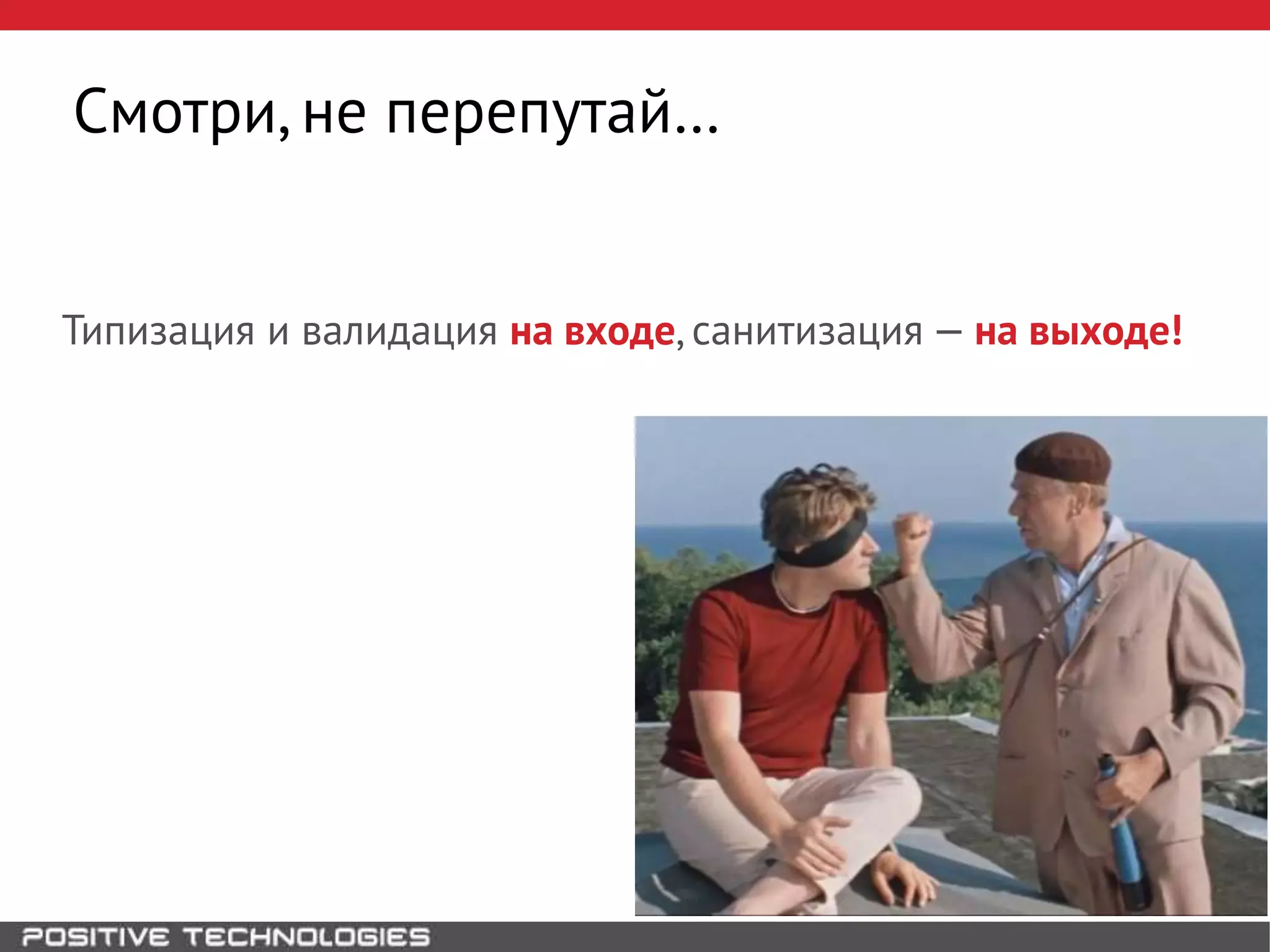 Смотри, не перепутай...

Типизация и валидация на входе, санитизация – на выходе!

POSITIVE TECHNOLOGIES